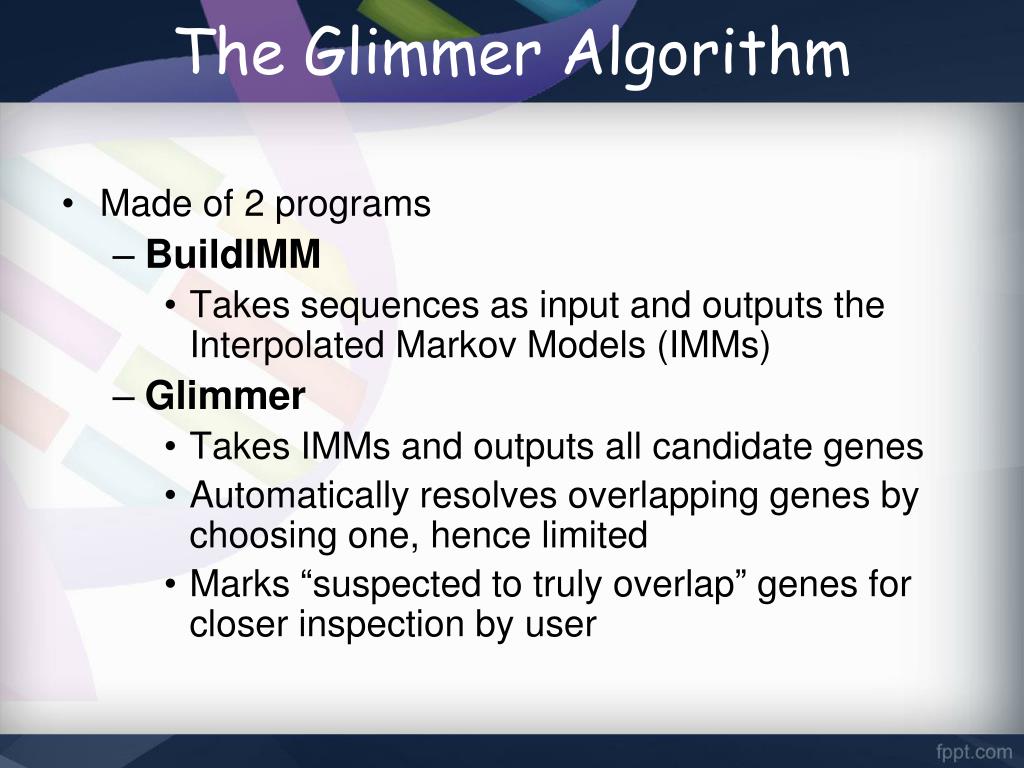 The Glimmer Algorithm

• Made of 2 programs
– BuildIMM
• Takes sequences as input and outputs the Interpolated Markov Models (IMMs)
– Glimmer
• Takes IMMs and outputs all candidate genes
• Automatically resolves overlapping genes by choosing one, hence limited
• Marks “suspected to truly overlap” genes for closer inspection by user

fppt.com